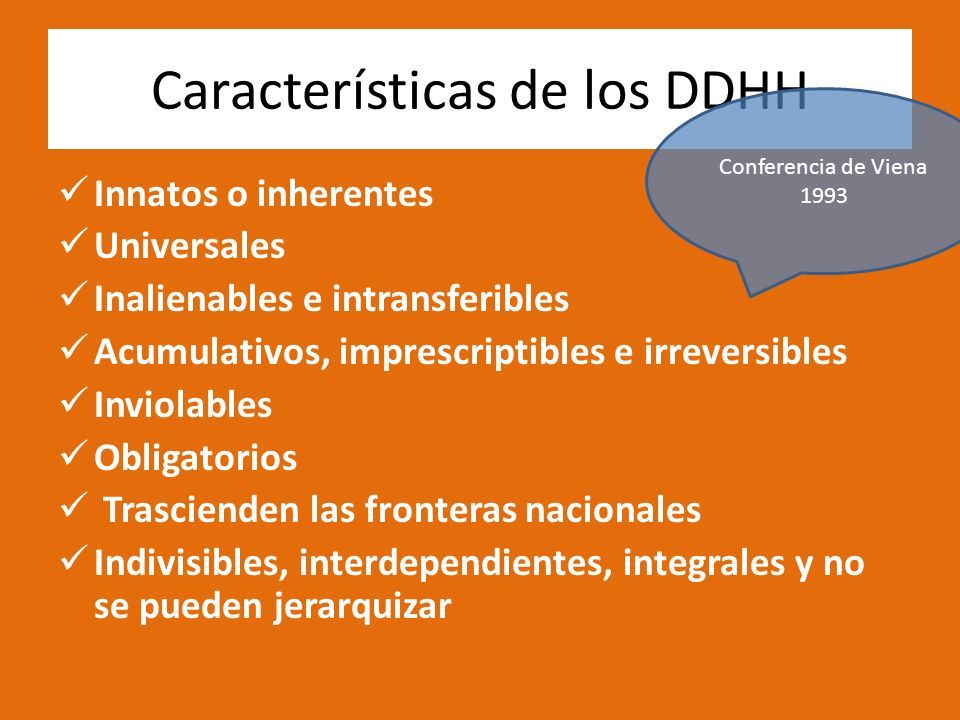 Características de los DDHH

Conferencia de Viena 1993

✓ Innatos o inherentes
✓ Universales
✓ Inalienables e intransferibles
✓ Acumulativos, imprescriptibles e irreversibles
✓ Inviolables
✓ Obligatorios
✓ Trascienden las fronteras nacionales
✓ Indivisibles, interdependientes, integrales y no se pueden jerarquizar